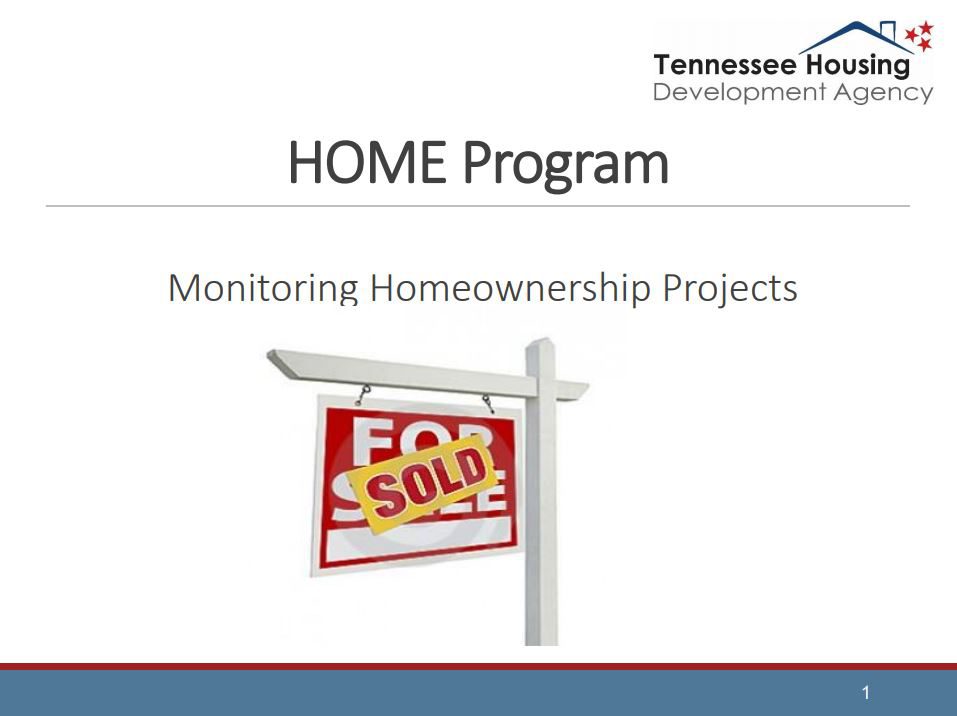 Tennessee Housing
Development Agency

HOME Program

Monitoring Homeownership Projects

FOR SALE

SOLD

1